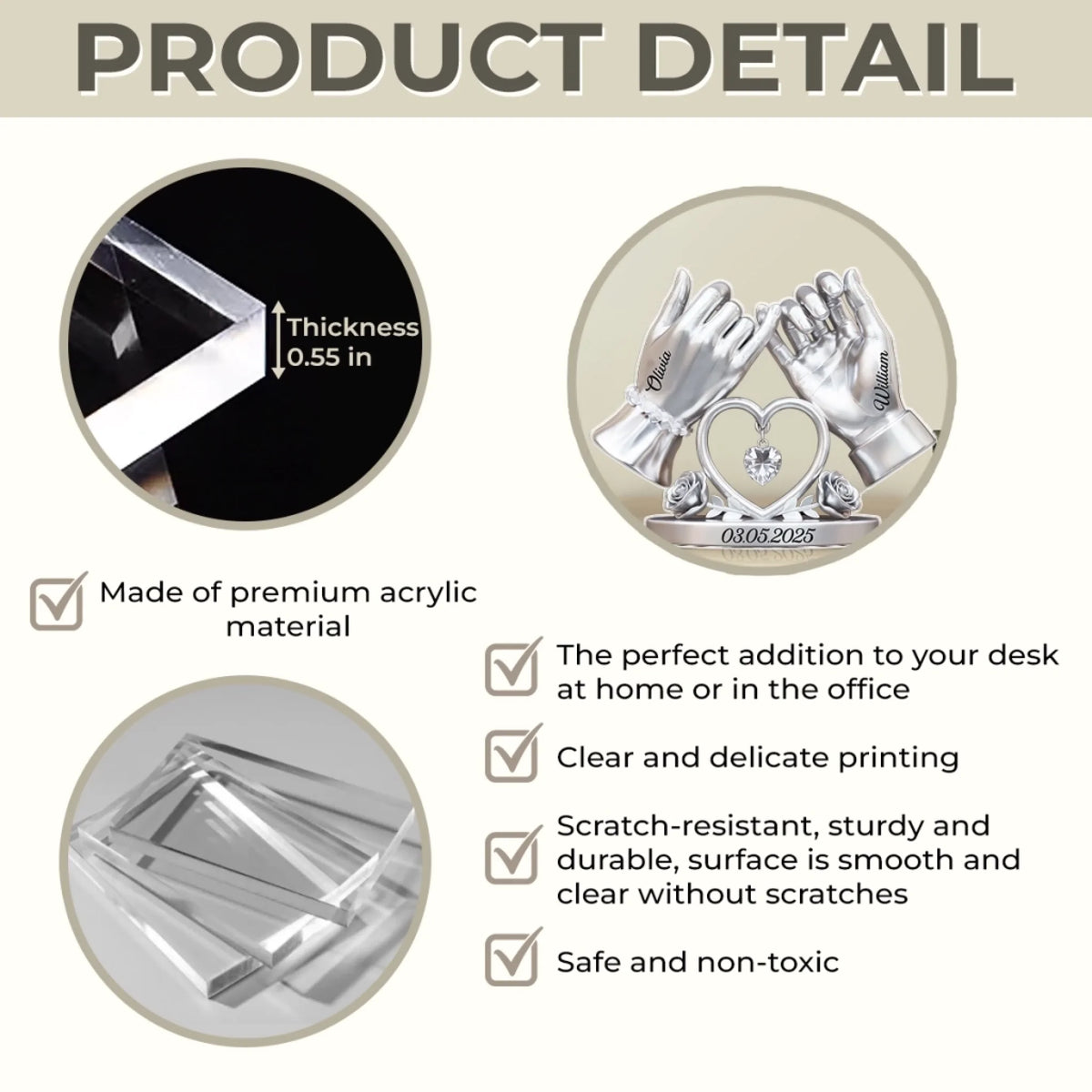 PRODUCT DETAIL

Thickness
0.55 in

Olivia

William

03.05.2025

☑ Made of premium acrylic material

☑ The perfect addition to your desk at home or in the office

☑ Clear and delicate printing

☑ Scratch-resistant, sturdy and durable, surface is smooth and clear without scratches

☑ Safe and non-toxic